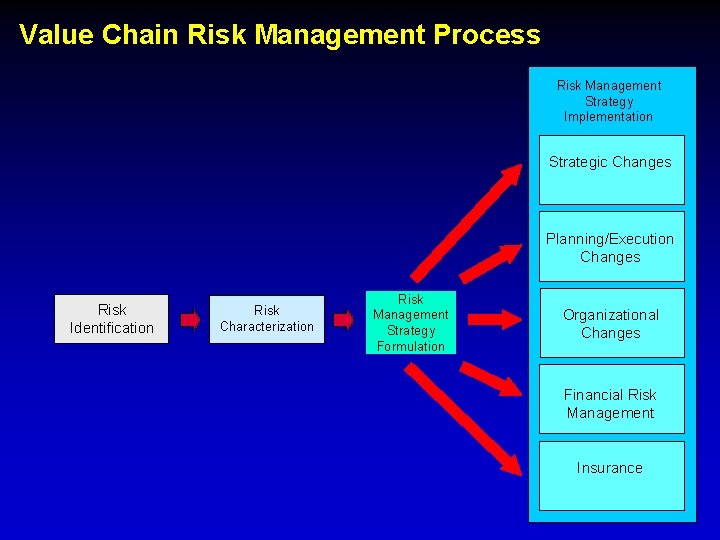 Value Chain Risk Management Process

Risk Identification

Risk Characterization

Risk Management Strategy Formulation

Risk Management Strategy Implementation

Strategic Changes

Planning/Execution Changes

Organizational Changes

Financial Risk Management

Insurance